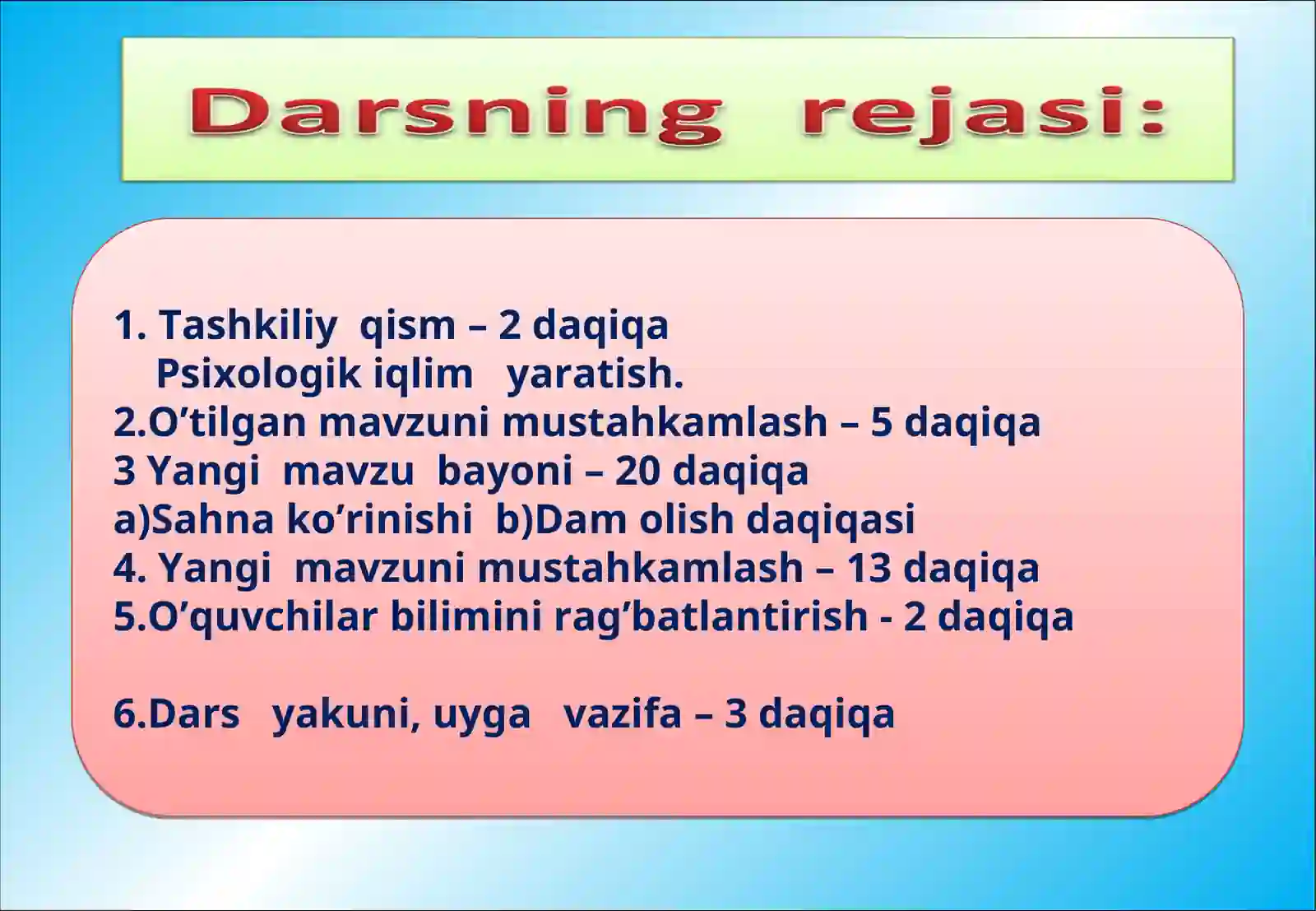 Darsning rejasi:

1. Tashkiliy qism – 2 daqiqa
Psixologik iqlim yaratish.
2.O’tilgan mavzuni mustahkamlash – 5 daqiqa
3 Yangi mavzu bayoni – 20 daqiqa
a)Sahna ko’rinishi b)Dam olish daqiqasi
4. Yangi mavzuni mustahkamlash – 13 daqiqa
5.O’quvchilar bilimini rag’batlantirish - 2 daqiqa

6.Dars yakuni, uyga vazifa – 3 daqiqa